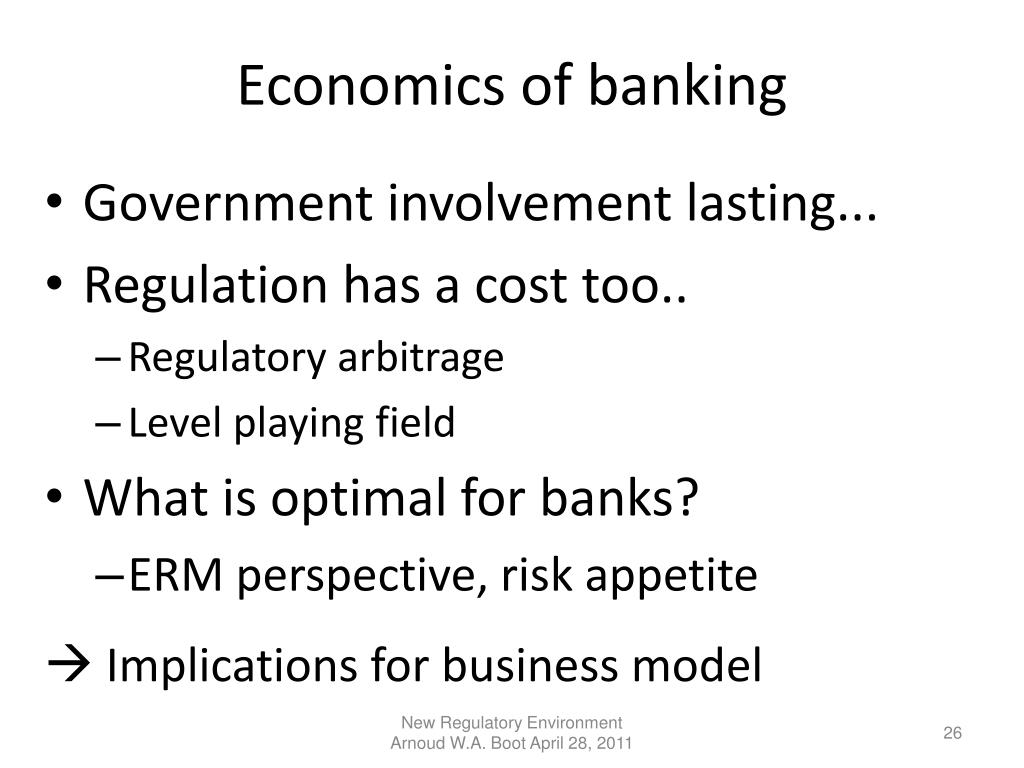 Economics of banking

• Government involvement lasting...
• Regulation has a cost too..
– Regulatory arbitrage
– Level playing field
• What is optimal for banks?
– ERM perspective, risk appetite

→ Implications for business model

New Regulatory Environment
Arnoud W.A. Boot April 28, 2011

26